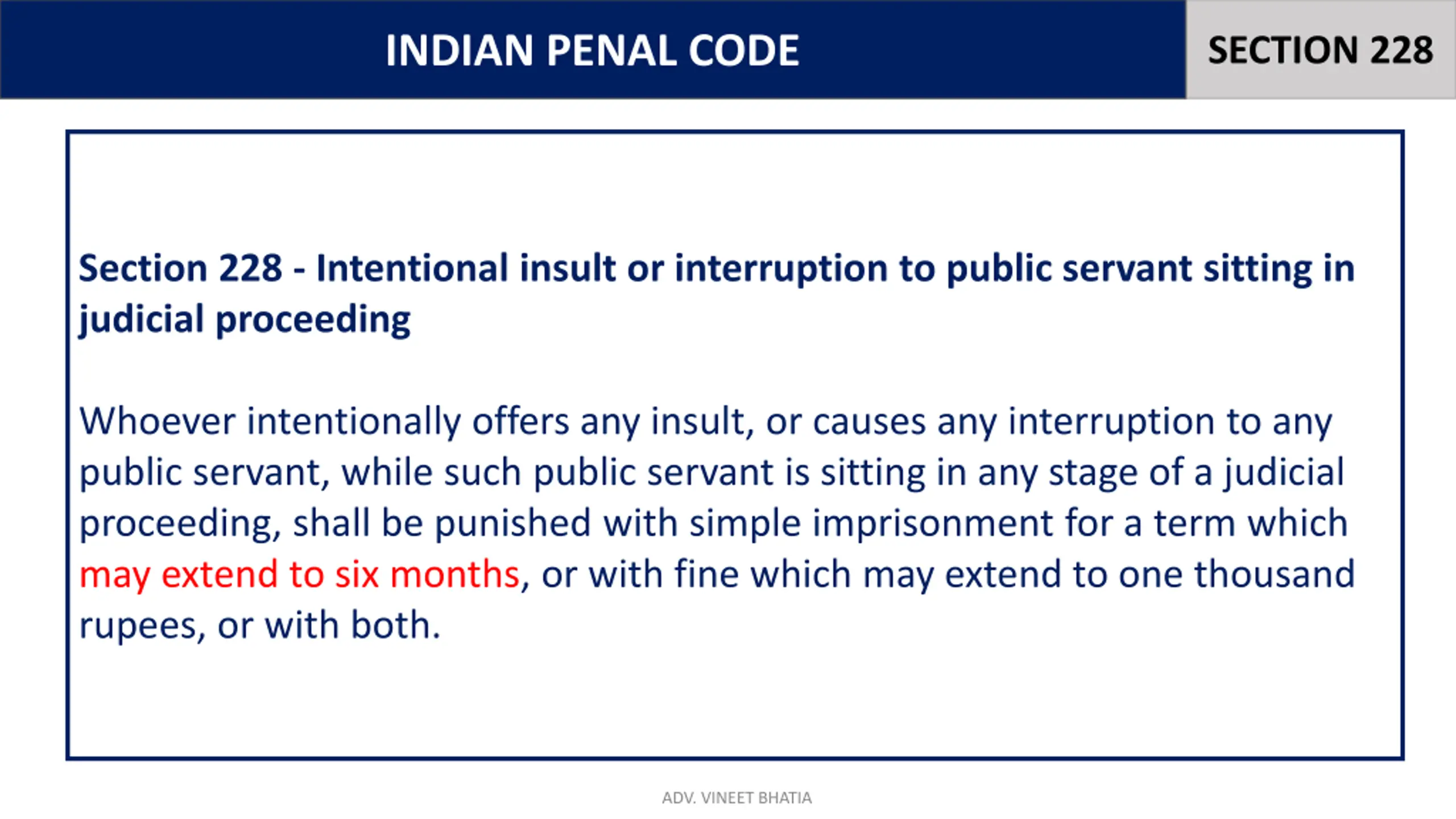 INDIAN PENAL CODE

SECTION 228

Section 228 - Intentional insult or interruption to public servant sitting in judicial proceeding

Whoever intentionally offers any insult, or causes any interruption to any public servant, while such public servant is sitting in any stage of a judicial proceeding, shall be punished with simple imprisonment for a term which may extend to six months, or with fine which may extend to one thousand rupees, or with both.

ADV. VINEET BHATIA